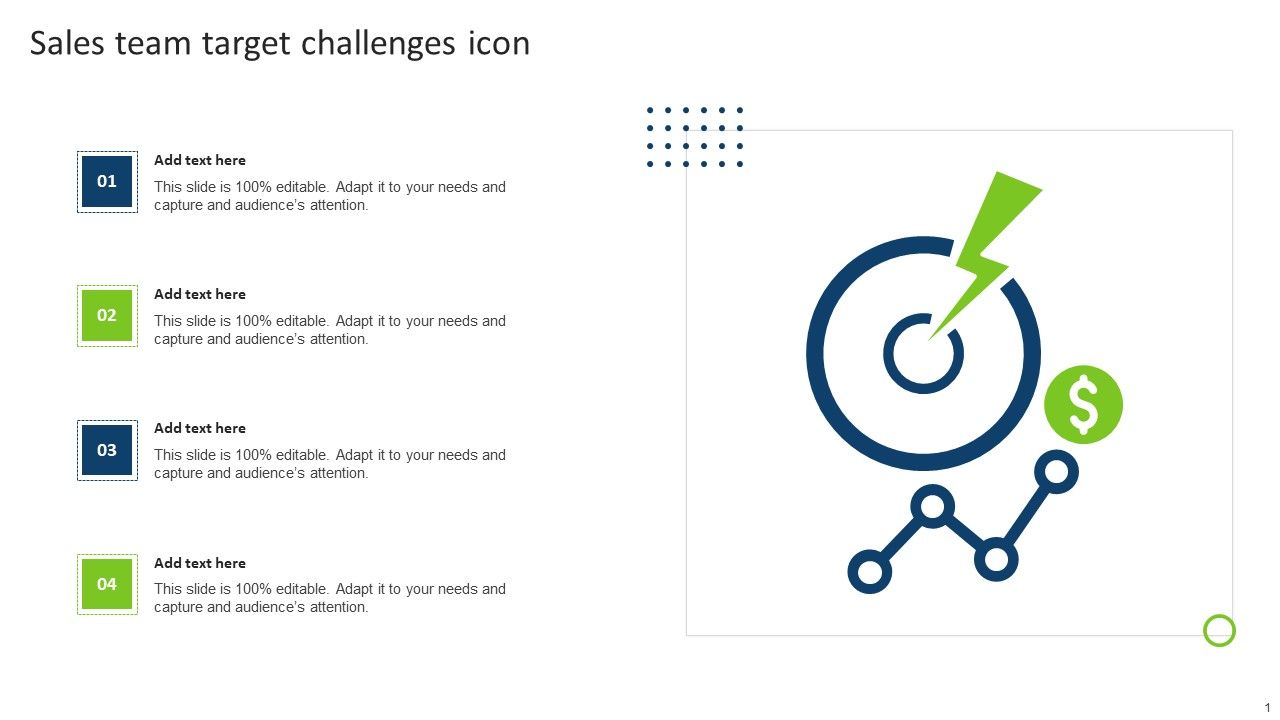 Sales team target challenges icon

01

Add text here

This slide is 100% editable. Adapt it to your needs and capture and audience's attention.

02

Add text here

This slide is 100% editable. Adapt it to your needs and capture and audience's attention.

03

Add text here

This slide is 100% editable. Adapt it to your needs and capture and audience's attention.

04

Add text here

This slide is 100% editable. Adapt it to your needs and capture and audience's attention.

$

1